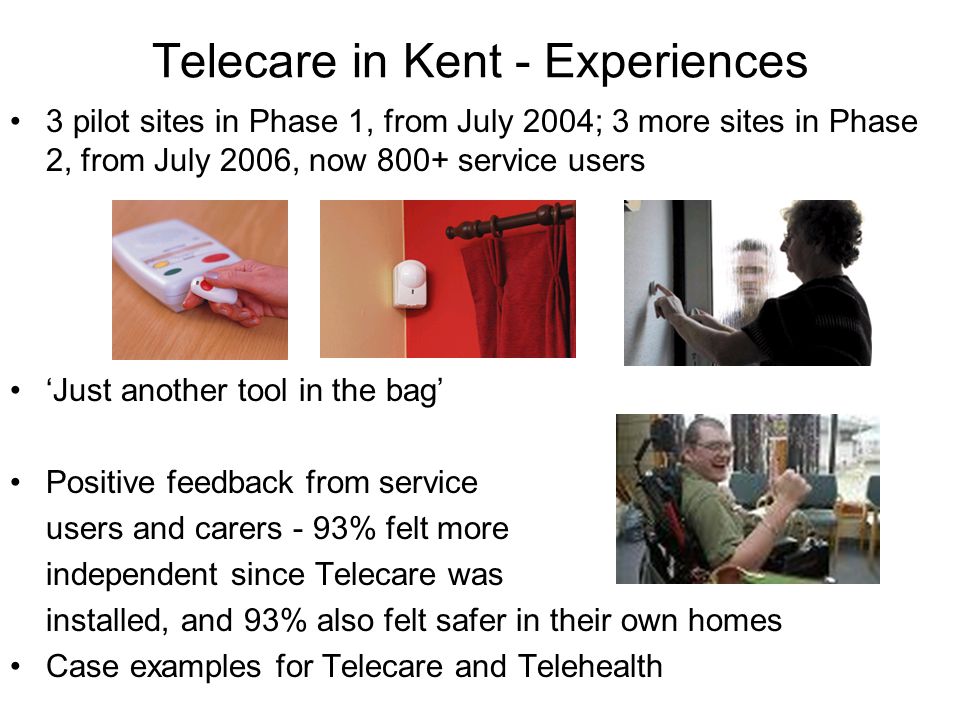 Telecare in Kent - Experiences

• 3 pilot sites in Phase 1, from July 2004; 3 more sites in Phase 2, from July 2006, now 800+ service users

• ‘Just another tool in the bag’

• Positive feedback from service users and carers - 93% felt more independent since Telecare was installed, and 93% also felt safer in their own homes

• Case examples for Telecare and Telehealth